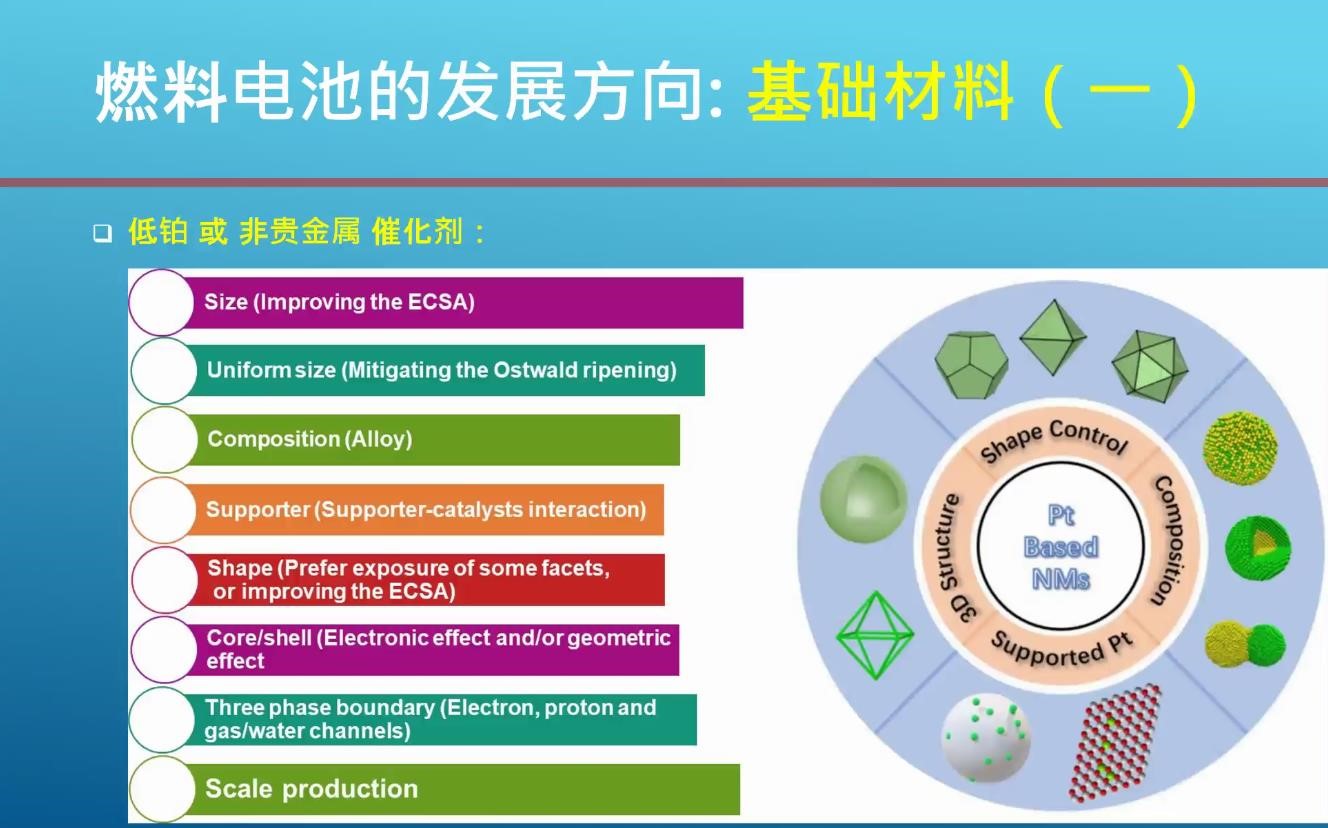 燃料电池的发展方向: 基础材料（一）

❑ 低铂 或 非贵金属 催化剂：

Size (Improving the ECSA)

Uniform size (Mitigating the Ostwald ripening)

Composition (Alloy)

Supporter (Supporter-catalysts interaction)

Shape (Prefer exposure of some facets, or improving the ECSA)

Core/shell (Electronic effect and/or geometric effect

Three phase boundary (Electron, proton and gas/water channels)

Scale production

Shape Control

Composition

Supported Pt

3D Structure

Pt Based NMs